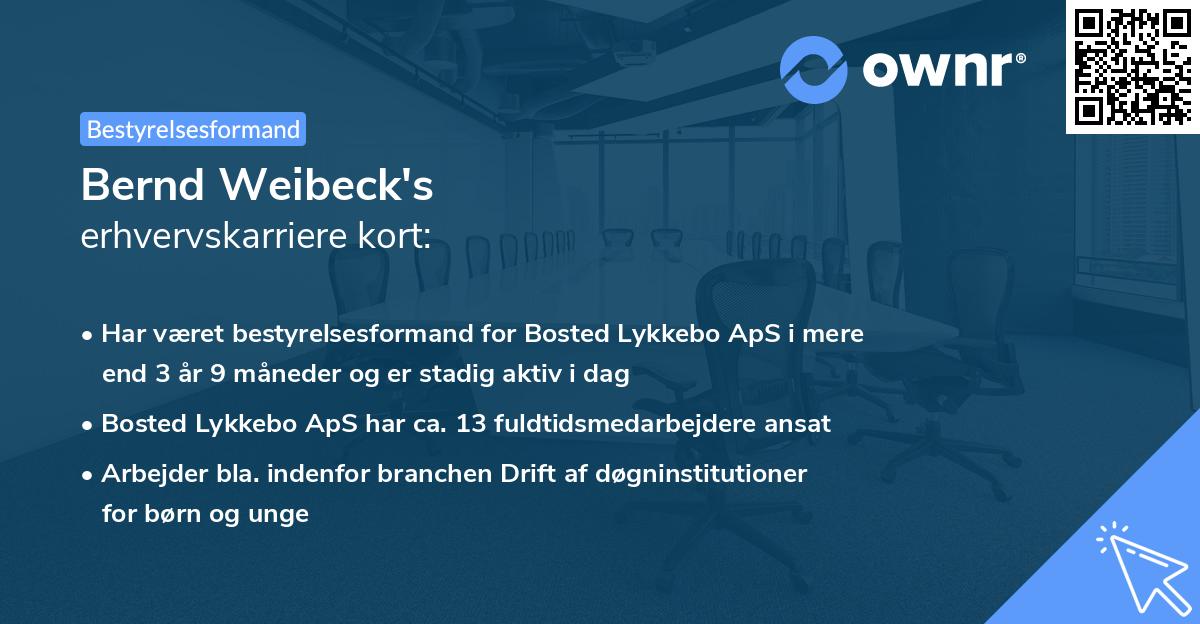 ownr®

Bestyrelsesformand

Bernd Weibeck's
erhvervskarriere kort:

• Har været bestyrelsesformand for Bosted Lykkebo ApS i mere end 3 år 9 måneder og er stadig aktiv i dag

• Bosted Lykkebo ApS har ca. 13 fuldtidsmedarbejdere ansat

• Arbejder bla. indenfor branchen Drift af døgninstitutioner for børn og unge